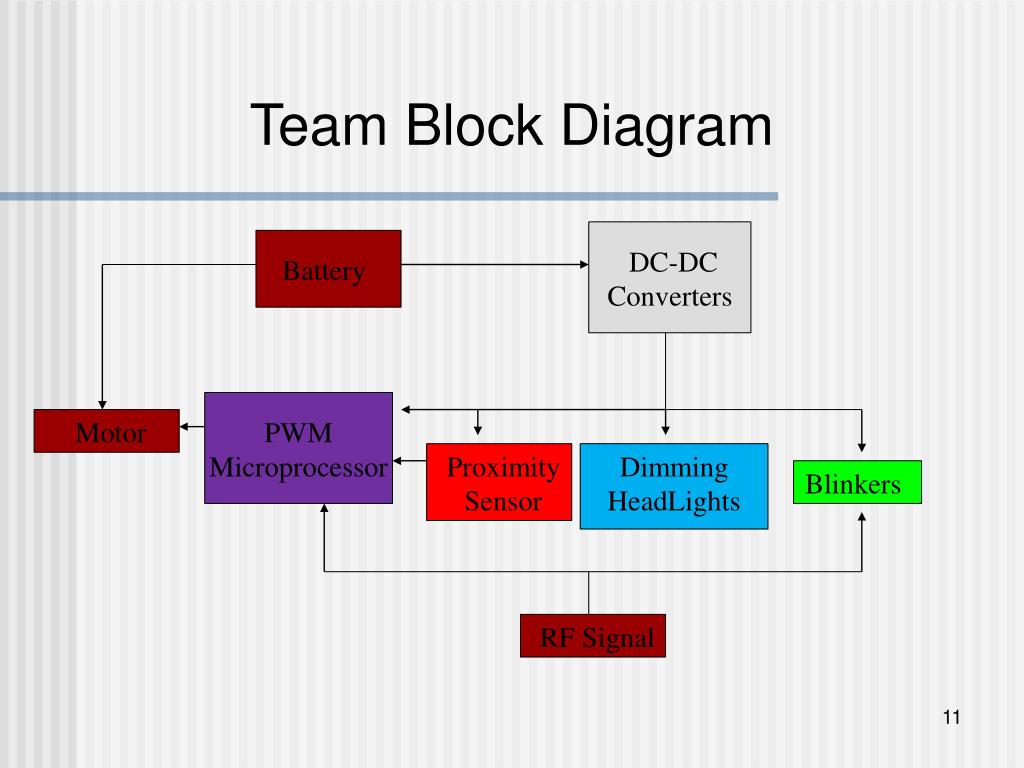 Team Block Diagram

Battery

DC-DC Converters

Motor

PWM Microprocessor

Proximity Sensor

Dimming HeadLights

Blinkers

RF Signal

11